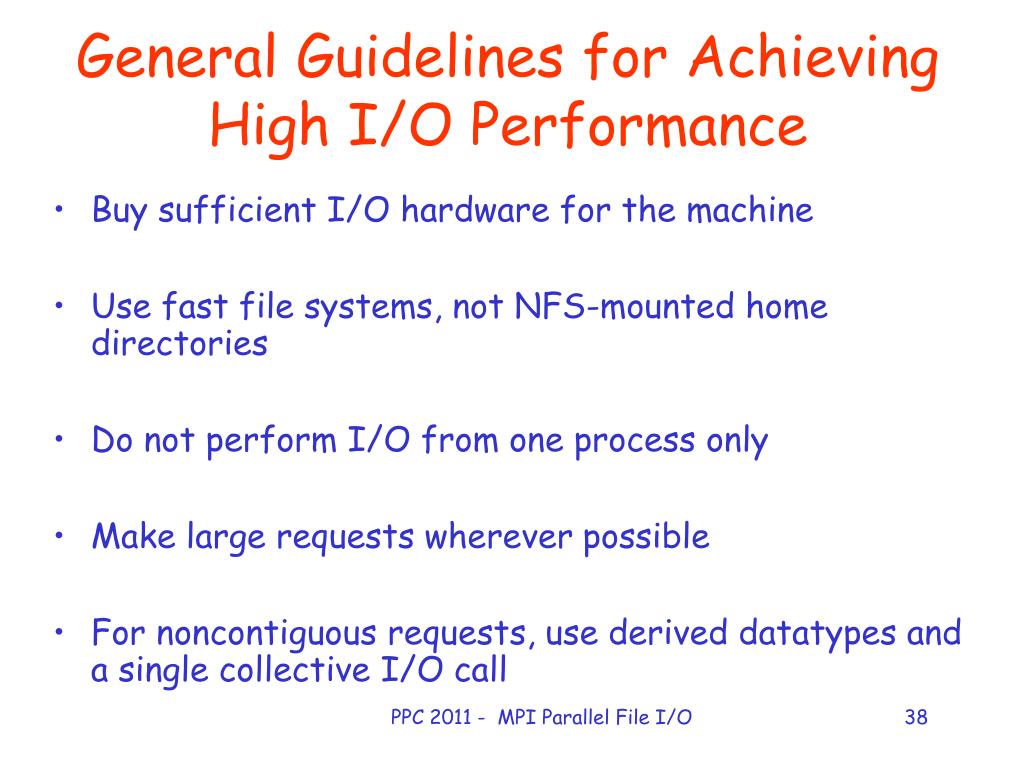 General Guidelines for Achieving High I/O Performance

• Buy sufficient I/O hardware for the machine

• Use fast file systems, not NFS-mounted home directories

• Do not perform I/O from one process only

• Make large requests wherever possible

• For noncontiguous requests, use derived datatypes and a single collective I/O call

PPC 2011 - MPI Parallel File I/O

38